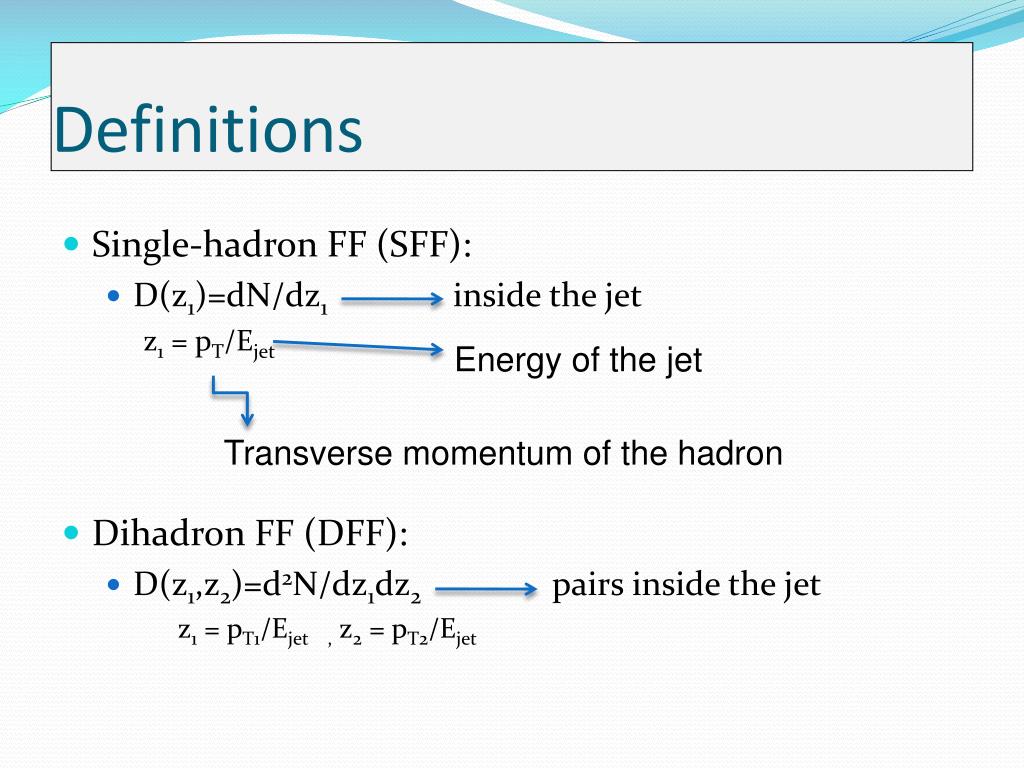 Definitions

Single-hadron FF (SFF):

$D(z_1)=dN/dz_1$ inside the jet

$z_1 = p_T/E_{jet}$

Energy of the jet

Transverse momentum of the hadron

Dihadron FF (DFF):

$D(z_1,z_2)=d^2N/dz_1dz_2$ pairs inside the jet

$z_1 = p_{T1}/E_{jet}$ , $z_2 = p_{T2}/E_{jet}$